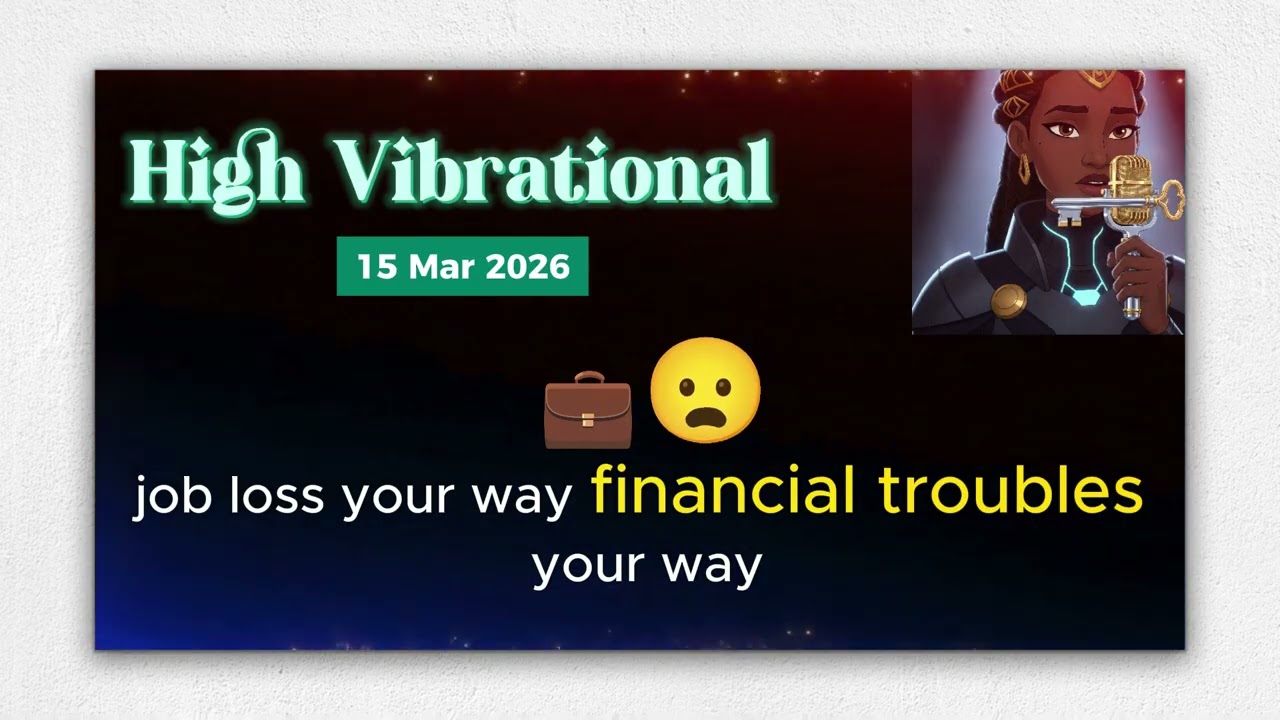 High Vibrational

15 Mar 2026

💼😦
job loss your way financial troubles your way